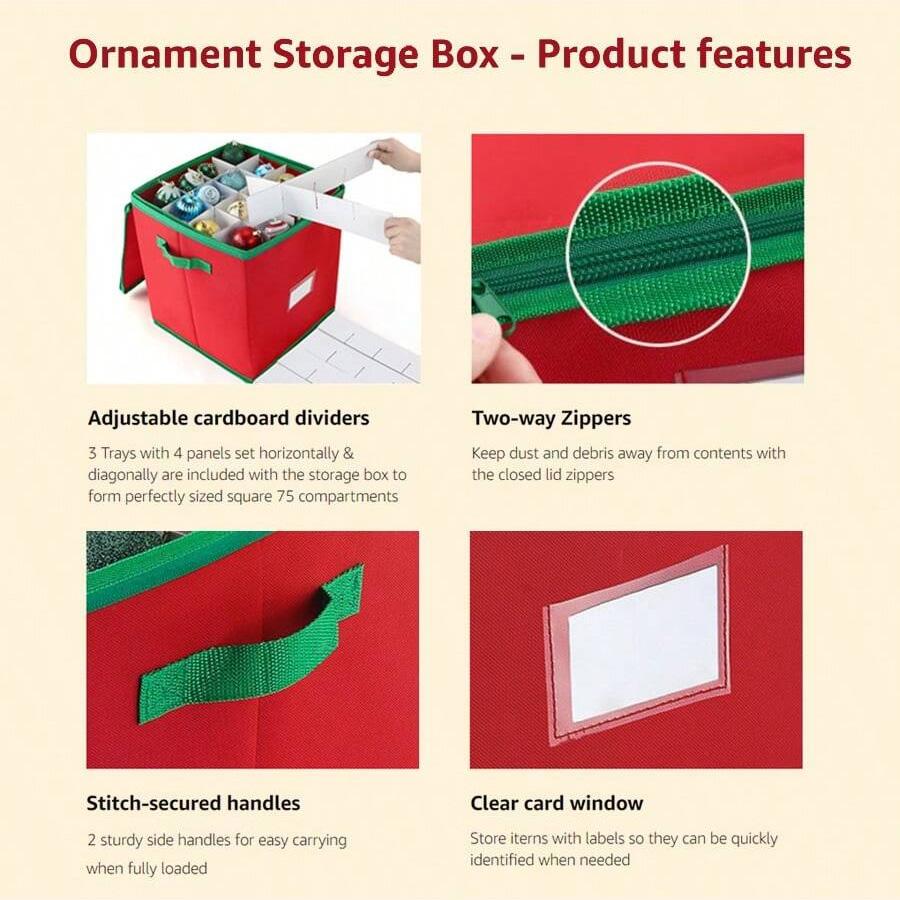 Ornament Storage Box - Product features

Adjustable cardboard dividers

3 Trays with 4 panels set horizontally & diagonally are included with the storage box to form perfectly sized square 75 compartments

Two-way Zippers

Keep dust and debris away from contents with the closed lid zippers

Stitch-secured handles

2 sturdy side handles for easy carrying when fully loaded

Clear card window

Store iterns with labels so they can be quickly identified when needed